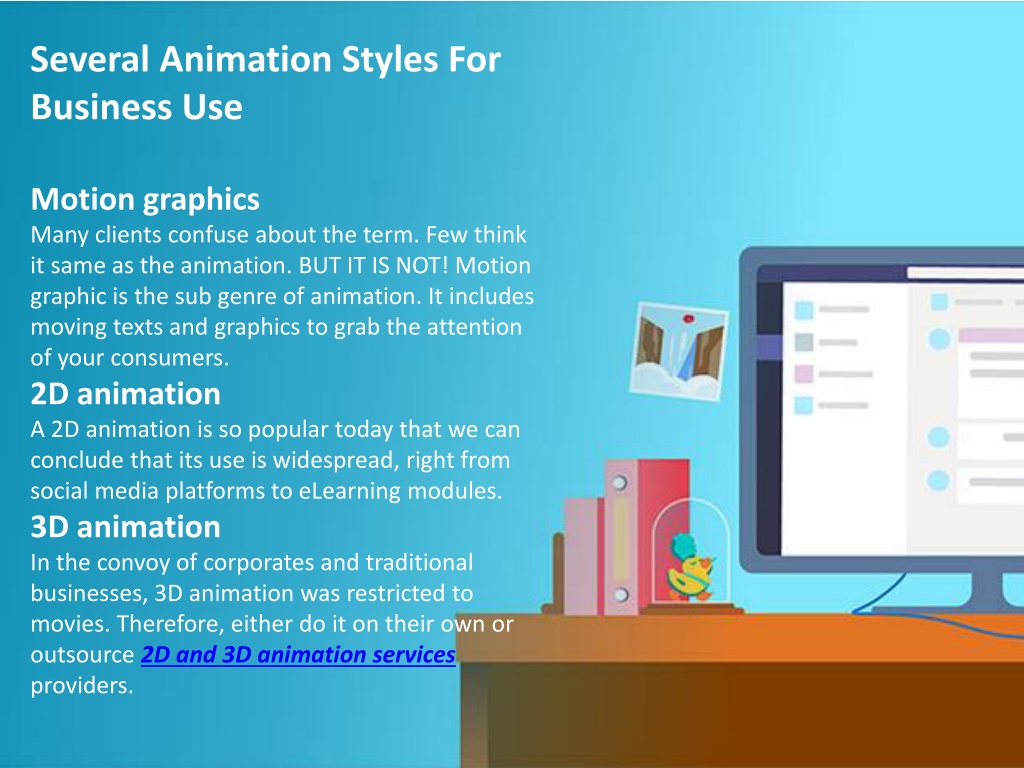 Several Animation Styles For Business Use

Motion graphics
Many clients confuse about the term. Few think it same as the animation. BUT IT IS NOT! Motion graphic is the sub genre of animation. It includes moving texts and graphics to grab the attention of your consumers.
2D animation
A 2D animation is so popular today that we can conclude that its use is widespread, right from social media platforms to eLearning modules.
3D animation
In the convoy of corporates and traditional businesses, 3D animation was restricted to movies. Therefore, either do it on their own or outsource 2D and 3D animation services providers.